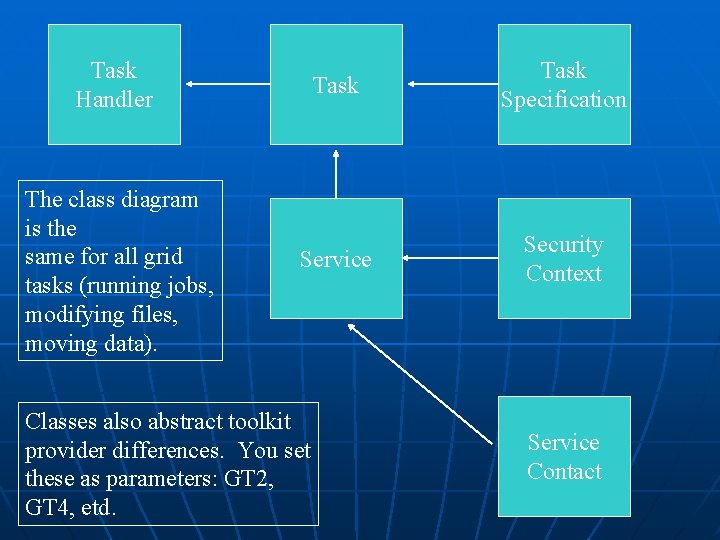 Task Handler

Task

Task Specification

The class diagram is the same for all grid tasks (running jobs, modifying files, moving data).

Service

Security Context

Classes also abstract toolkit provider differences. You set these as parameters: GT2, GT4, etd.

Service Contact